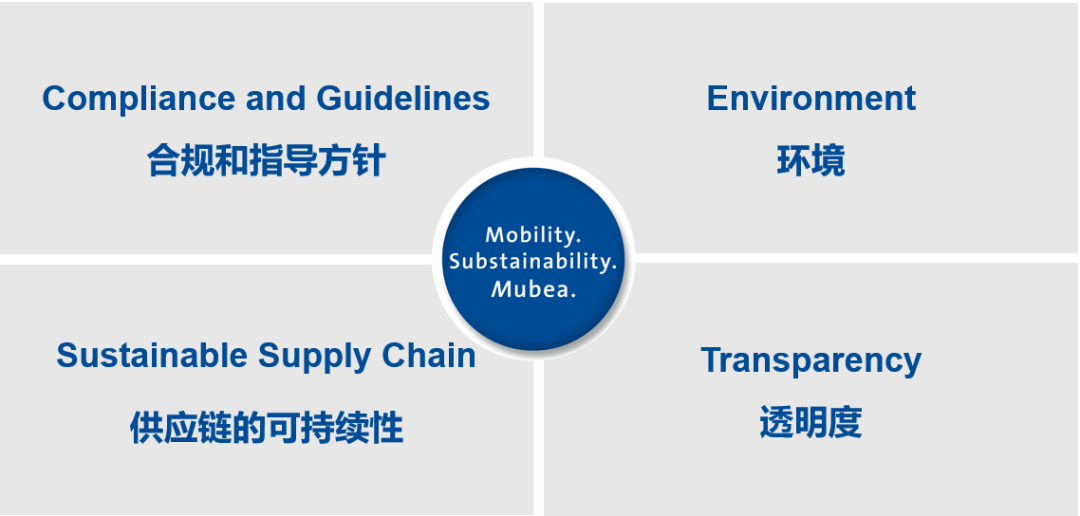 Compliance and Guidelines
合规和指导方针

Environment
环境

Mobility.
Substainability.
Mubea.

Sustainable Supply Chain
供应链的可持续性

Transparency
透明度